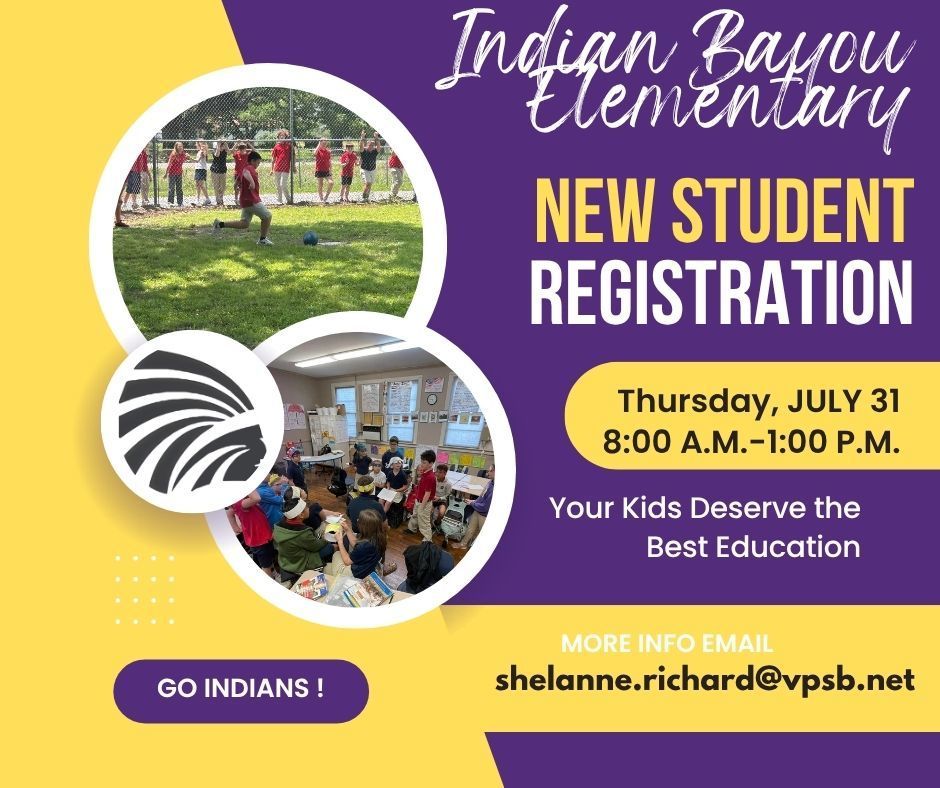 Indian Bayou Elementary

NEW STUDENT REGISTRATION

Thursday, JULY 31
8:00 A.M.-1:00 P.M.

Your Kids Deserve the Best Education

MORE INFO EMAIL
shelanne.richard@vpsb.net

GO INDIANS !